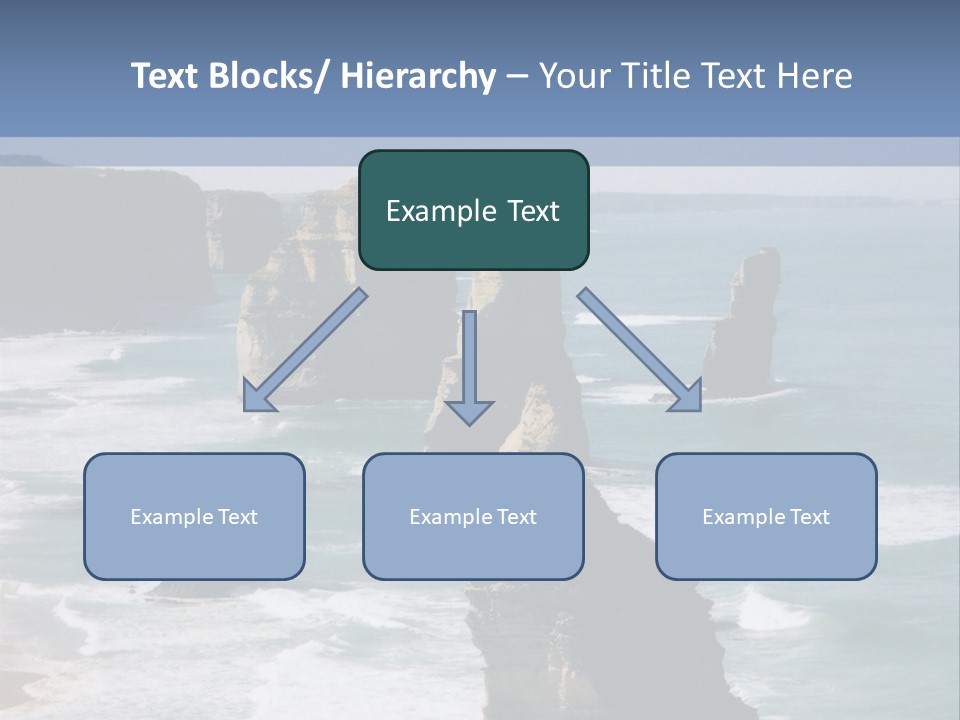 Text Blocks/ Hierarchy – Your Title Text Here

Example Text

Example Text

Example Text

Example Text